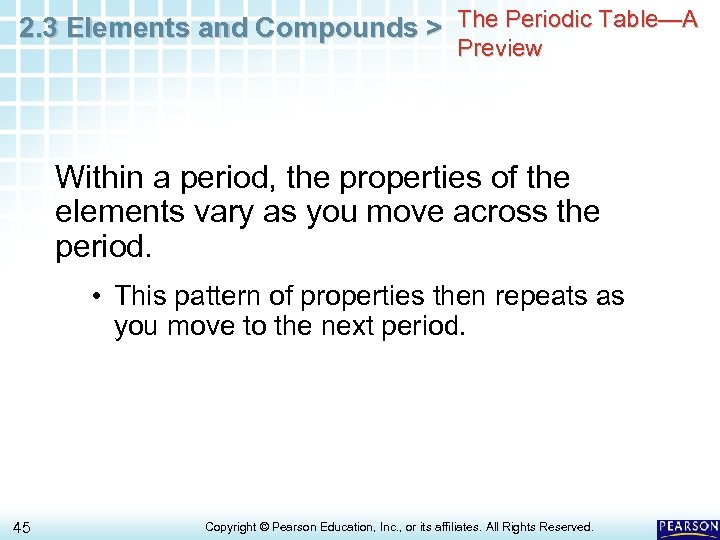 2.3 Elements and Compounds > The Periodic Table—A Preview

Within a period, the properties of the elements vary as you move across the period.

• This pattern of properties then repeats as you move to the next period.

45 Copyright © Pearson Education, Inc., or its affiliates. All Rights Reserved. PEARSON